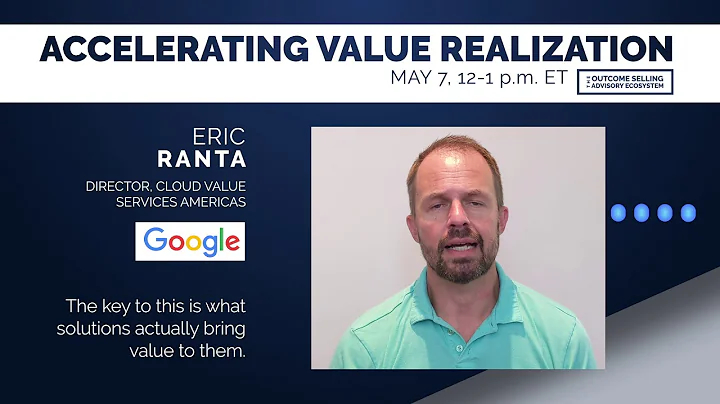 ACCELERATING VALUE REALIZATION

MAY 7, 12-1 p.m. ET

THE OUTCOME SELLING ADVISORY ECOSYSTEM

ERIC
RANTA

DIRECTOR, CLOUD VALUE SERVICES AMERICAS

Google

The key to this is what solutions actually bring value to them.